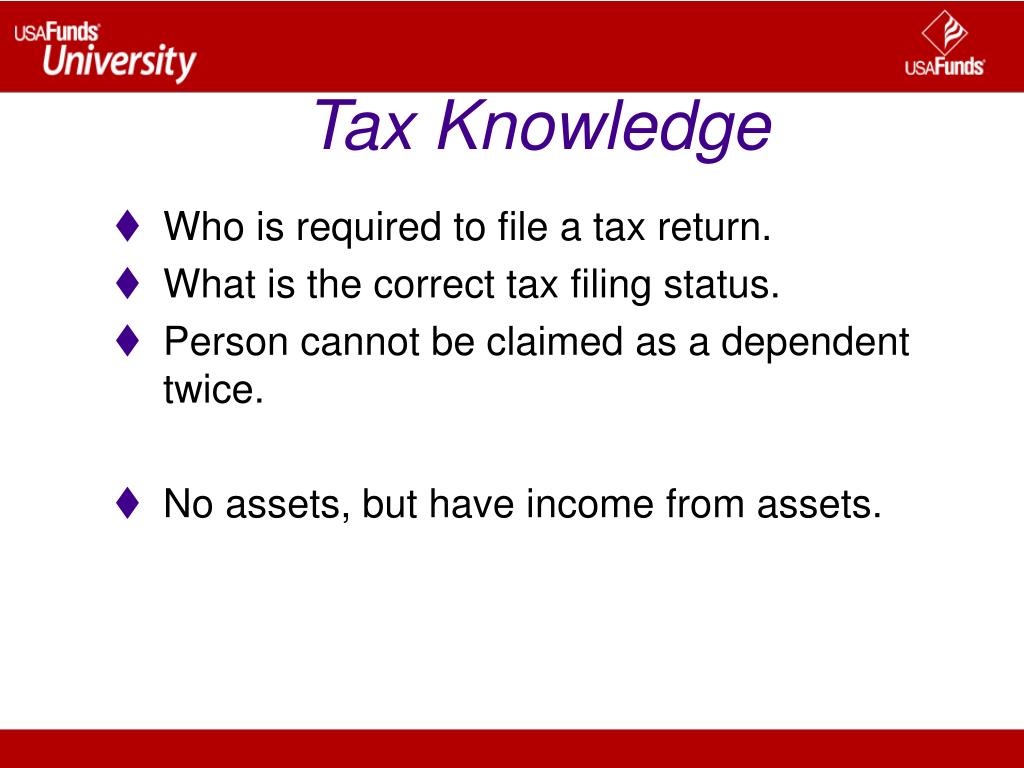 USAFunds University

USAFunds

Tax Knowledge

♦ Who is required to file a tax return.
♦ What is the correct tax filing status.
♦ Person cannot be claimed as a dependent twice.

♦ No assets, but have income from assets.